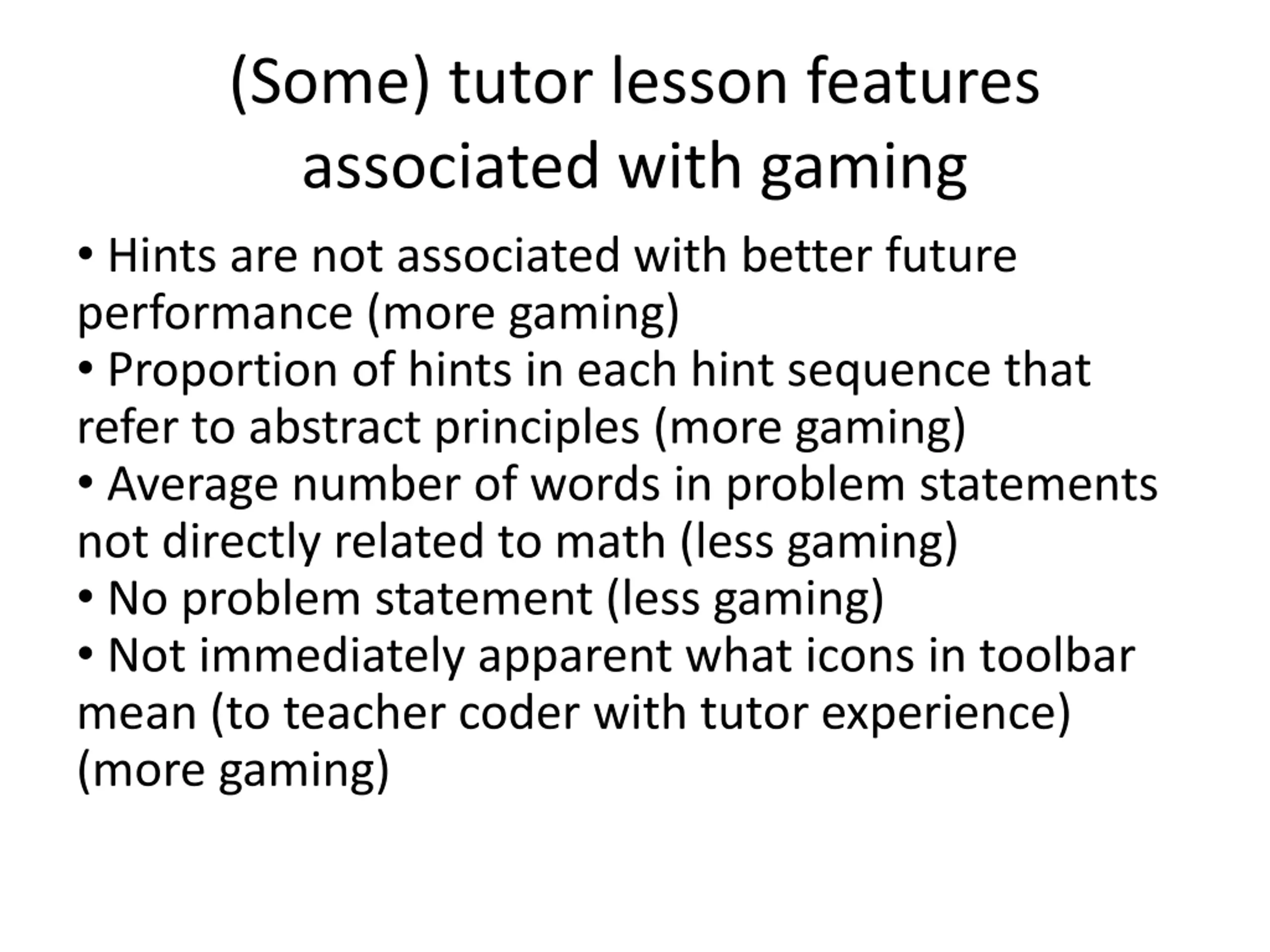 (Some) tutor lesson features associated with gaming

• Hints are not associated with better future performance (more gaming)
• Proportion of hints in each hint sequence that refer to abstract principles (more gaming)
• Average number of words in problem statements not directly related to math (less gaming)
• No problem statement (less gaming)
• Not immediately apparent what icons in toolbar mean (to teacher coder with tutor experience) (more gaming)